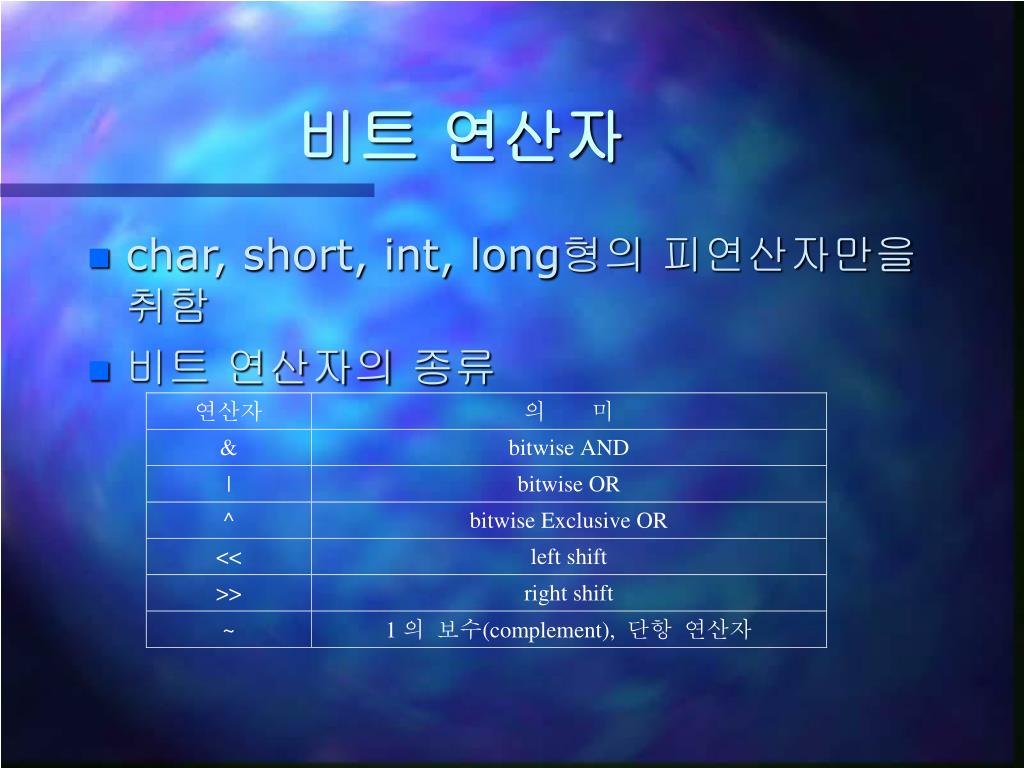 비트 연산자

char, short, int, long형의 피연산자만을 취함

비트 연산자의 종류

| 연산자 | 의 미 |
|---|---|
| & | bitwise AND |
| \| | bitwise OR |
| ^ | bitwise Exclusive OR |
| << | left shift |
| >> | right shift |
| ~ | 1 의 보수(complement), 단항 연산자 |